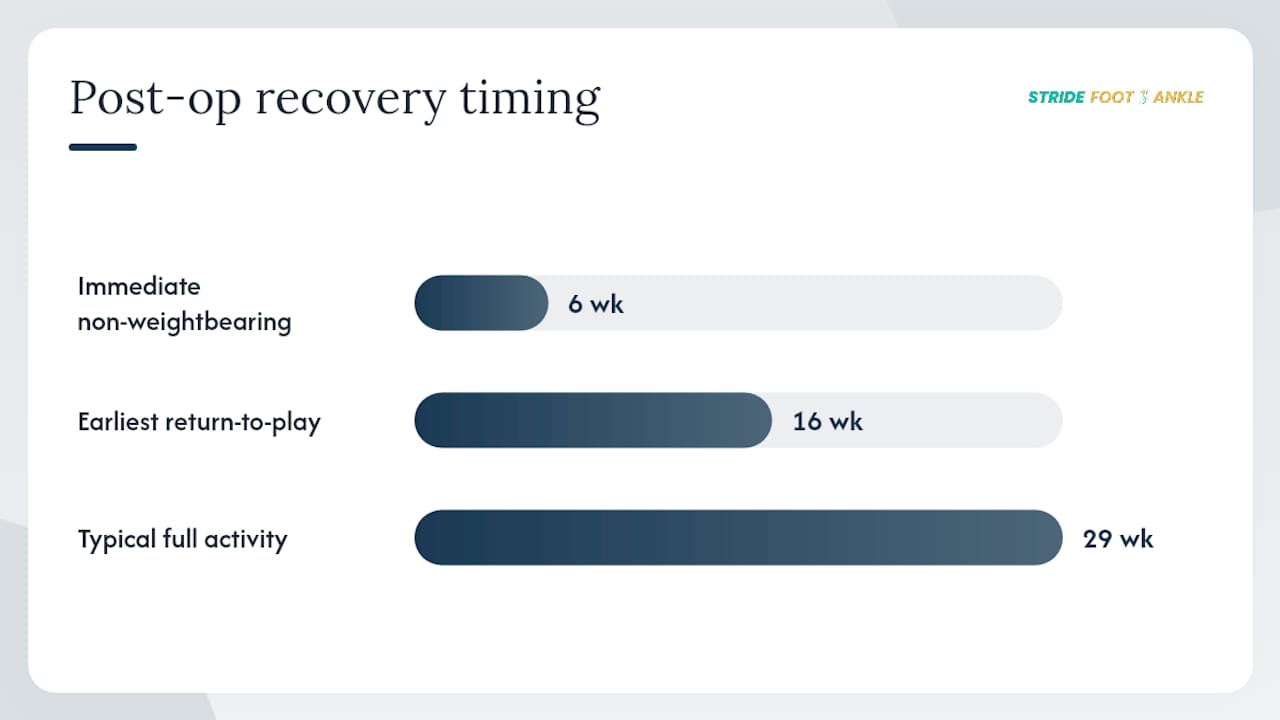 Post-op recovery timing

STRIDE FOOT ANKLE

Immediate non-weightbearing
6 wk

Earliest return-to-play
16 wk

Typical full activity
29 wk